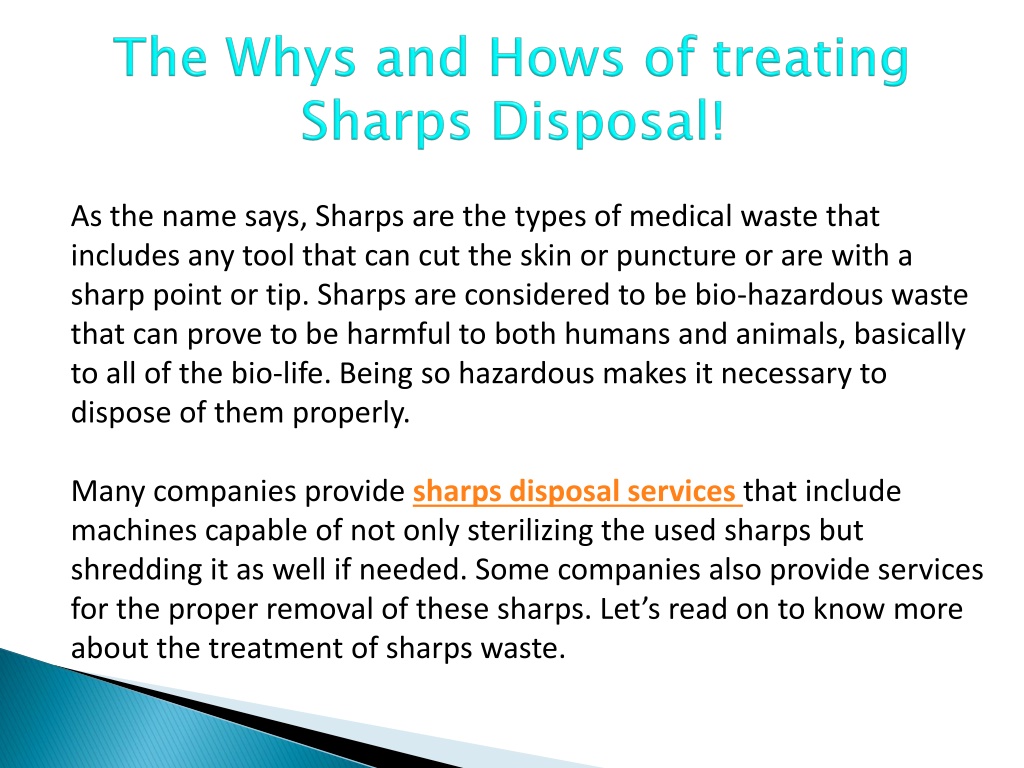 The Whys and Hows of treating Sharps Disposal!

As the name says, Sharps are the types of medical waste that includes any tool that can cut the skin or puncture or are with a sharp point or tip. Sharps are considered to be bio-hazardous waste that can prove to be harmful to both humans and animals, basically to all of the bio-life. Being so hazardous makes it necessary to dispose of them properly.

Many companies provide sharps disposal services that include machines capable of not only sterilizing the used sharps but shredding it as well if needed. Some companies also provide services for the proper removal of these sharps. Let's read on to know more about the treatment of sharps waste.